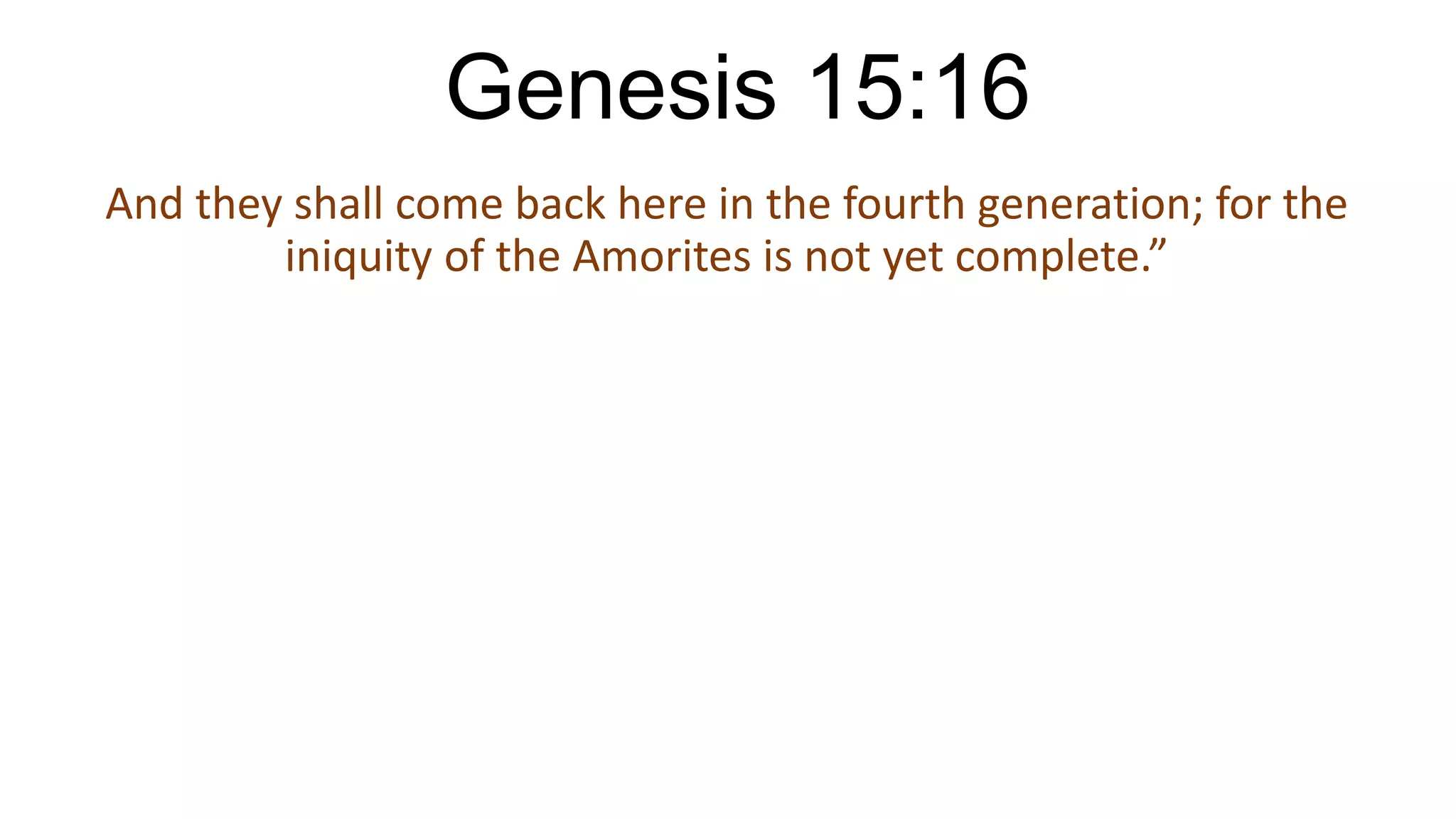 Genesis 15:16

And they shall come back here in the fourth generation; for the iniquity of the Amorites is not yet complete.”